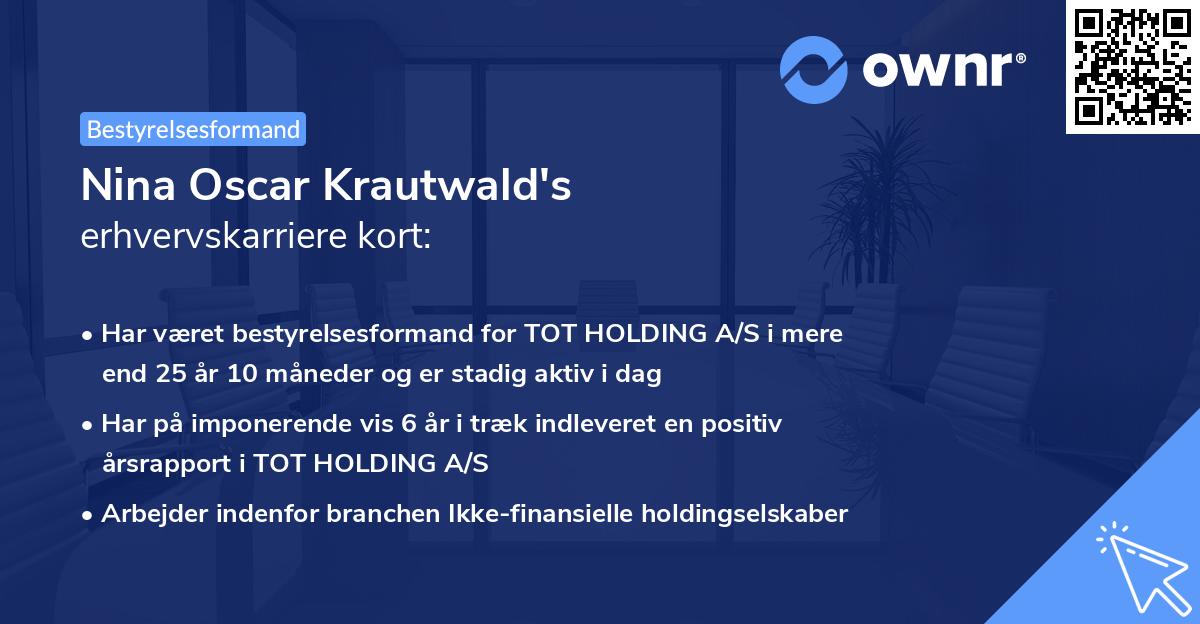 ownr®

Bestyrelsesformand

Nina Oscar Krautwald's
erhvervskarriere kort:

• Har været bestyrelsesformand for TOT HOLDING A/S i mere end 25 år 10 måneder og er stadig aktiv i dag

• Har på imponerende vis 6 år i træk indleveret en positiv årsrapport i TOT HOLDING A/S

• Arbejder indenfor branchen Ikke-finansielle holdingselskaber